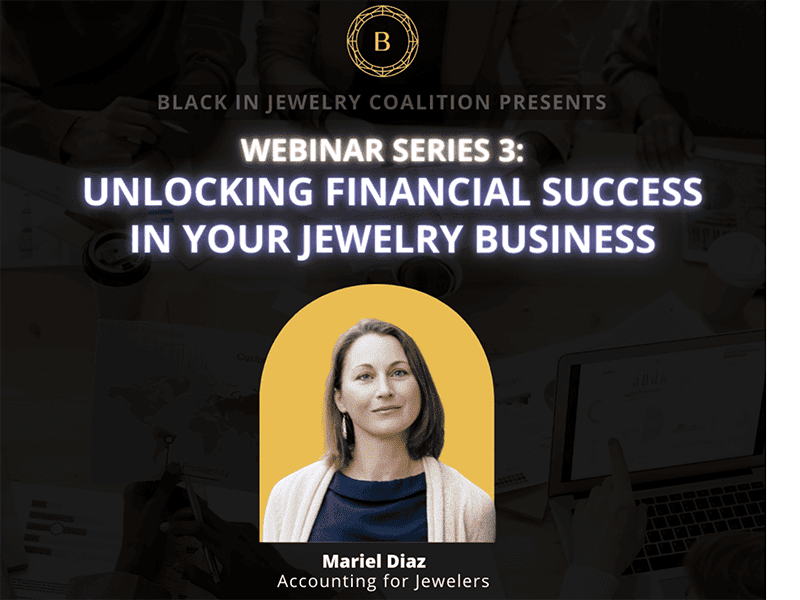 B

BLACK IN JEWELRY COALITION PRESENTS

WEBINAR SERIES 3:
UNLOCKING FINANCIAL SUCCESS IN YOUR JEWELRY BUSINESS

Mariel Diaz
Accounting for Jewelers